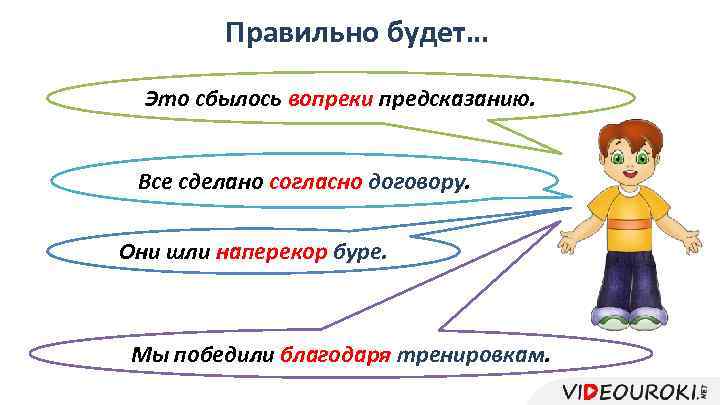 Правильно будет…

Это сбылось вопреки предсказанию.

Все сделано согласно договору.

Они шли наперекор буре.

Мы победили благодаря тренировкам.

VIDEOUROKI.NET